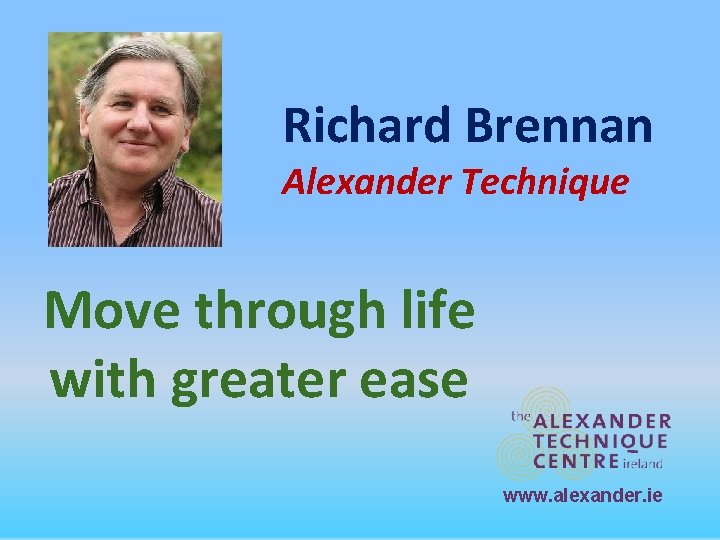 Richard Brennan
Alexander Technique

Move through life with greater ease

the ALEXANDER TECHNIQUE CENTRE ireland

www.alexander.ie